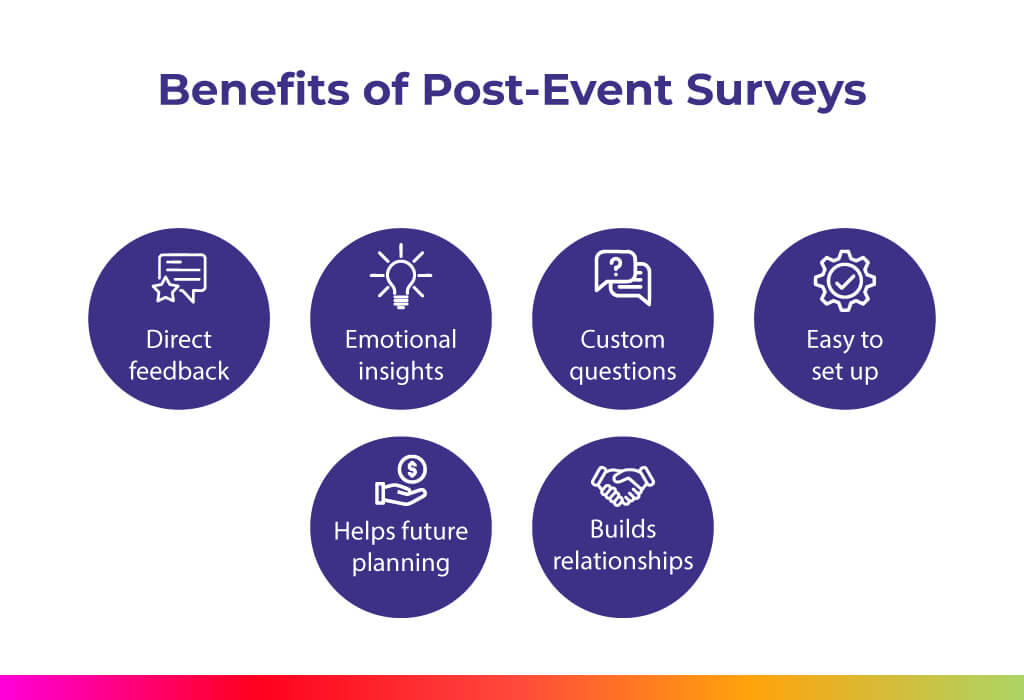 Benefits of Post-Event Surveys

Direct feedback

Emotional insights

Custom questions

Easy to set up

Helps future planning

Builds relationships